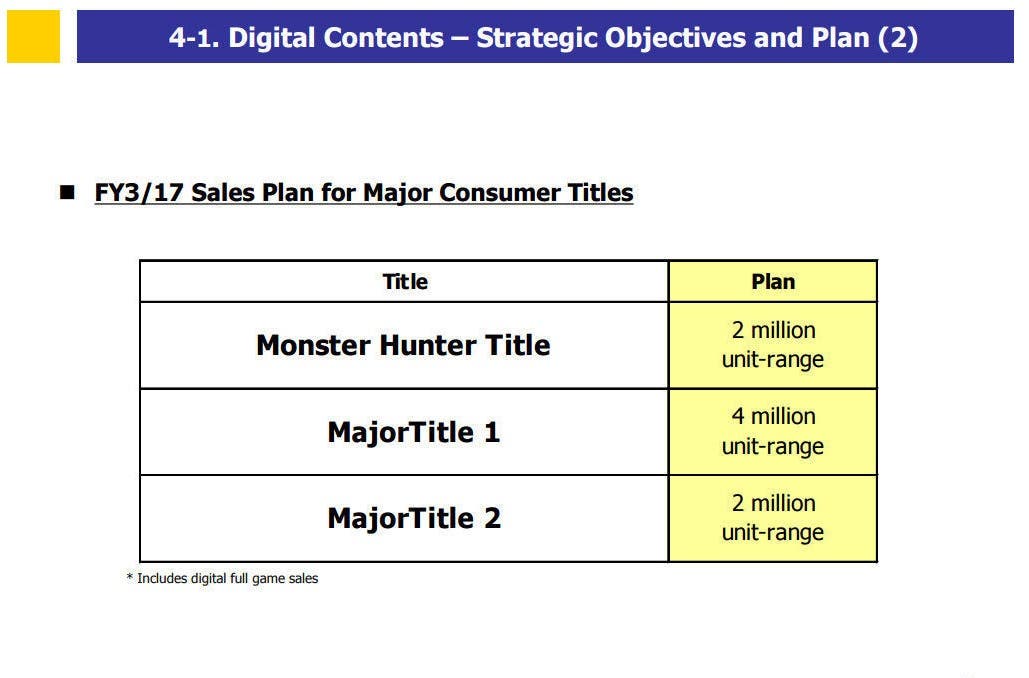 4-1. Digital Contents – Strategic Objectives and Plan (2)

■ FY3/17 Sales Plan for Major Consumer Titles

| Title | Plan |
|---|---|
| Monster Hunter Title | 2 million unit-range |
| MajorTitle 1 | 4 million unit-range |
| MajorTitle 2 | 2 million unit-range |

* Includes digital full game sales